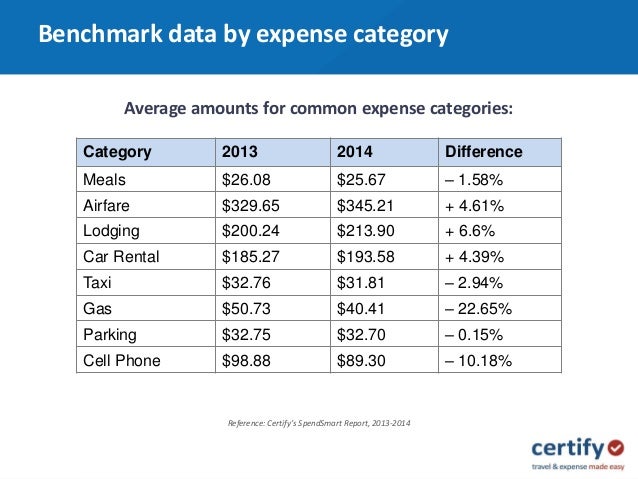 Benchmark data by expense category

Average amounts for common expense categories:

| Category | 2013 | 2014 | Difference |
|---|---|---|---|
| Meals | \$26.08 | \$25.67 | – 1.58% |
| Airfare | \$329.65 | \$345.21 | + 4.61% |
| Lodging | \$200.24 | \$213.90 | + 6.6% |
| Car Rental | \$185.27 | \$193.58 | + 4.39% |
| Taxi | \$32.76 | \$31.81 | – 2.94% |
| Gas | \$50.73 | \$40.41 | – 22.65% |
| Parking | \$32.75 | \$32.70 | – 0.15% |
| Cell Phone | \$98.88 | \$89.30 | – 10.18% |

Reference: Certify's SpendSmart Report, 2013-2014

certify
travel & expense made easy